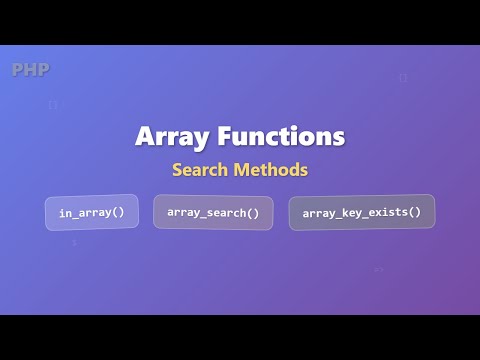 PHP

[]

[]

Array Functions

Search Methods

in_array()

array_search()

array_key_exists()

$

=>